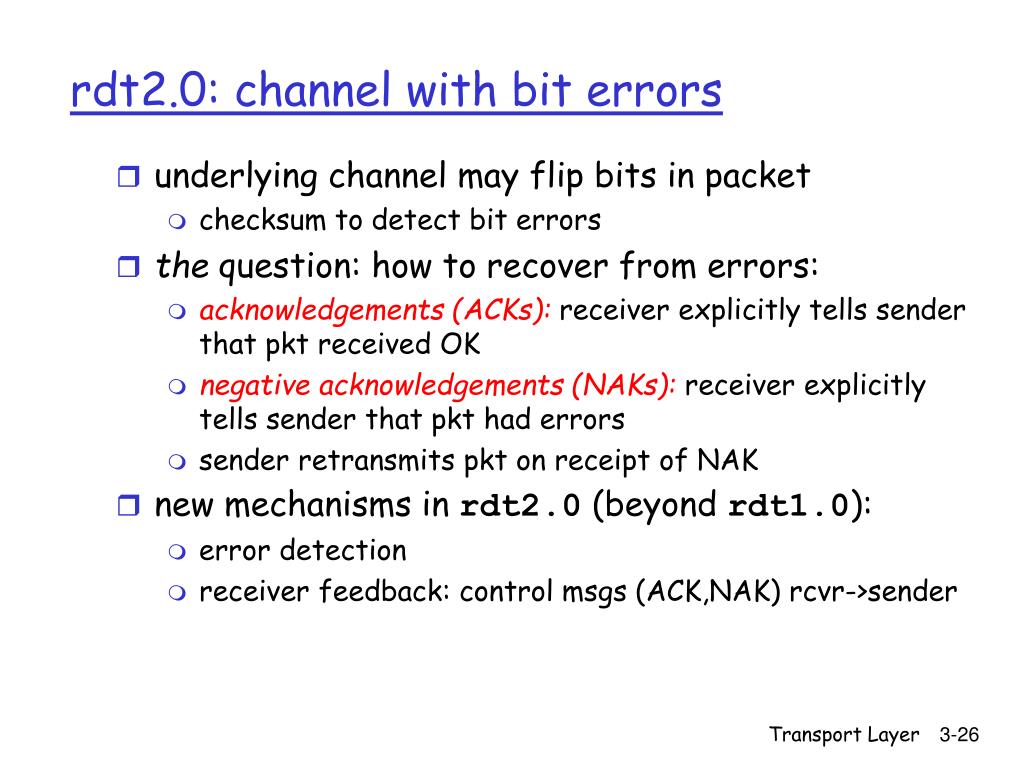 rdt2.0: channel with bit errors

underlying channel may flip bits in packet
checksum to detect bit errors

the question: how to recover from errors:
acknowledgements (ACKs): receiver explicitly tells sender that pkt received OK
negative acknowledgements (NAKs): receiver explicitly tells sender that pkt had errors
sender retransmits pkt on receipt of NAK

new mechanisms in rdt2.0 (beyond rdt1.0):
error detection
receiver feedback: control msgs (ACK,NAK) rcvr->sender

Transport Layer 3-26